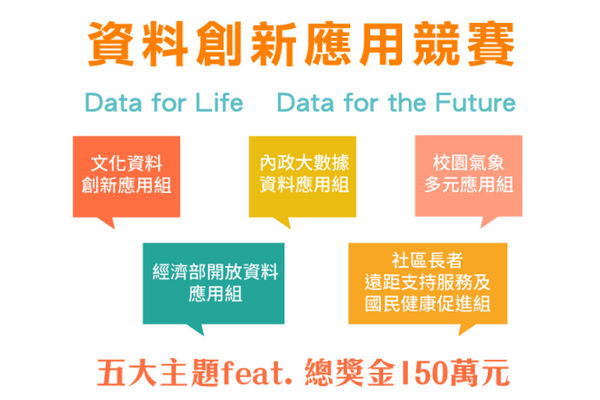 資料創新應用競賽

Data for Life Data for the Future

文化資料
創新應用組

內政大數據
資料應用組

校園氣象
多元應用組

經濟部開放資料
應用組

社區長者
遠距支持服務及
國民健康促進組

五大主題feat. 總獎金150萬元